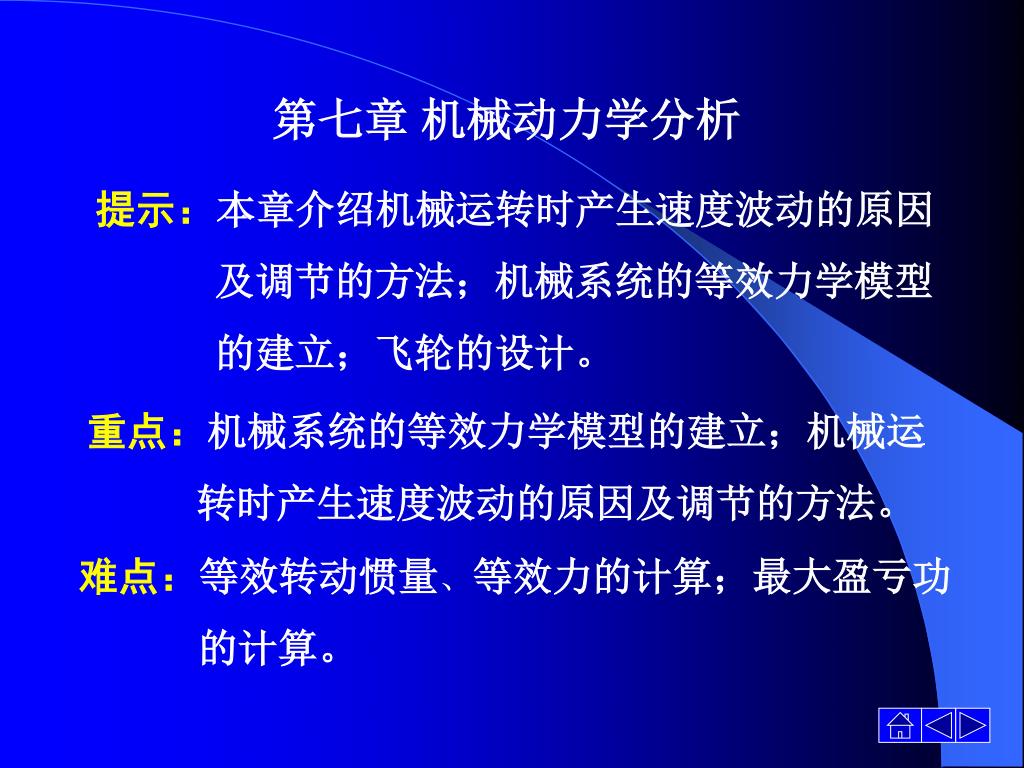 第七章 机械动力学分析

提示：本章介绍机械运转时产生速度波动的原因及调节的方法；机械系统的等效力学模型的建立；飞轮的设计。

重点：机械系统的等效力学模型的建立；机械运转时产生速度波动的原因及调节的方法。

难点：等效转动惯量、等效力的计算；最大盈亏功的计算。